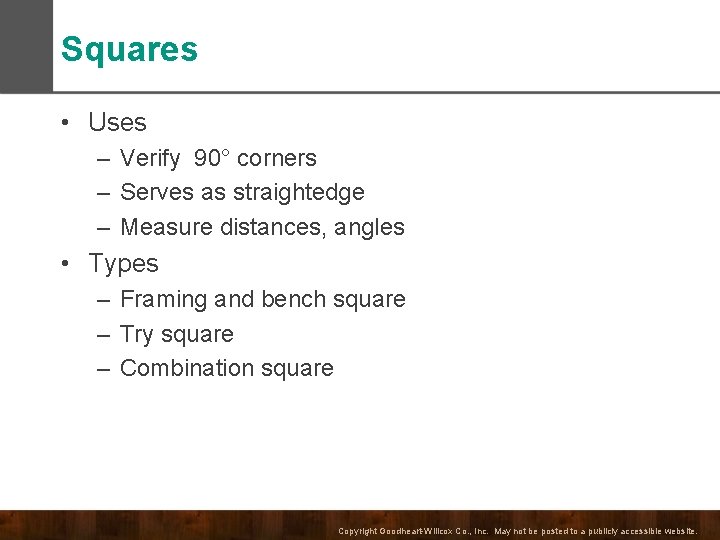 Squares

• Uses
  – Verify 90° corners
  – Serves as straightedge
  – Measure distances, angles
• Types
  – Framing and bench square
  – Try square
  – Combination square

Copyright Goodheart-Willcox Co., Inc. May not be posted to a publicly accessible website.